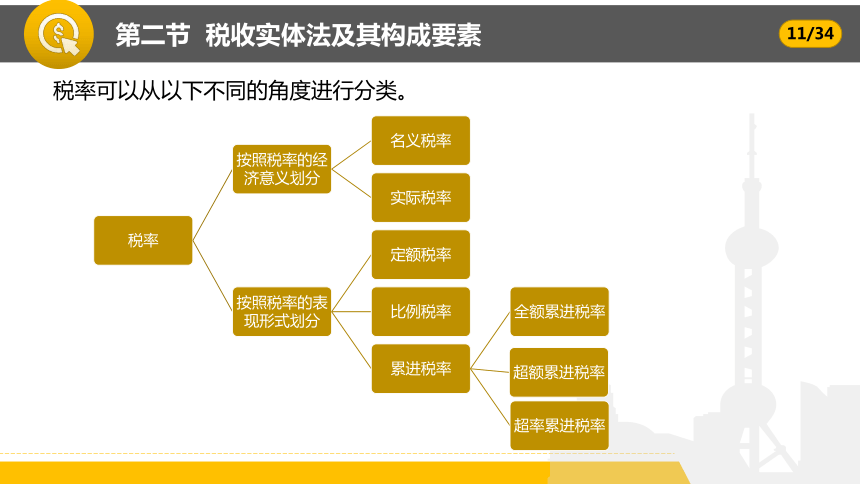 第二节 税收实体法及其构成要素

11/34

税率可以从以下不同的角度进行分类。

税率

按照税率的经济意义划分

名义税率

实际税率

按照税率的表现形式划分

定额税率

比例税率

累进税率

全额累进税率

超额累进税率

超率累进税率